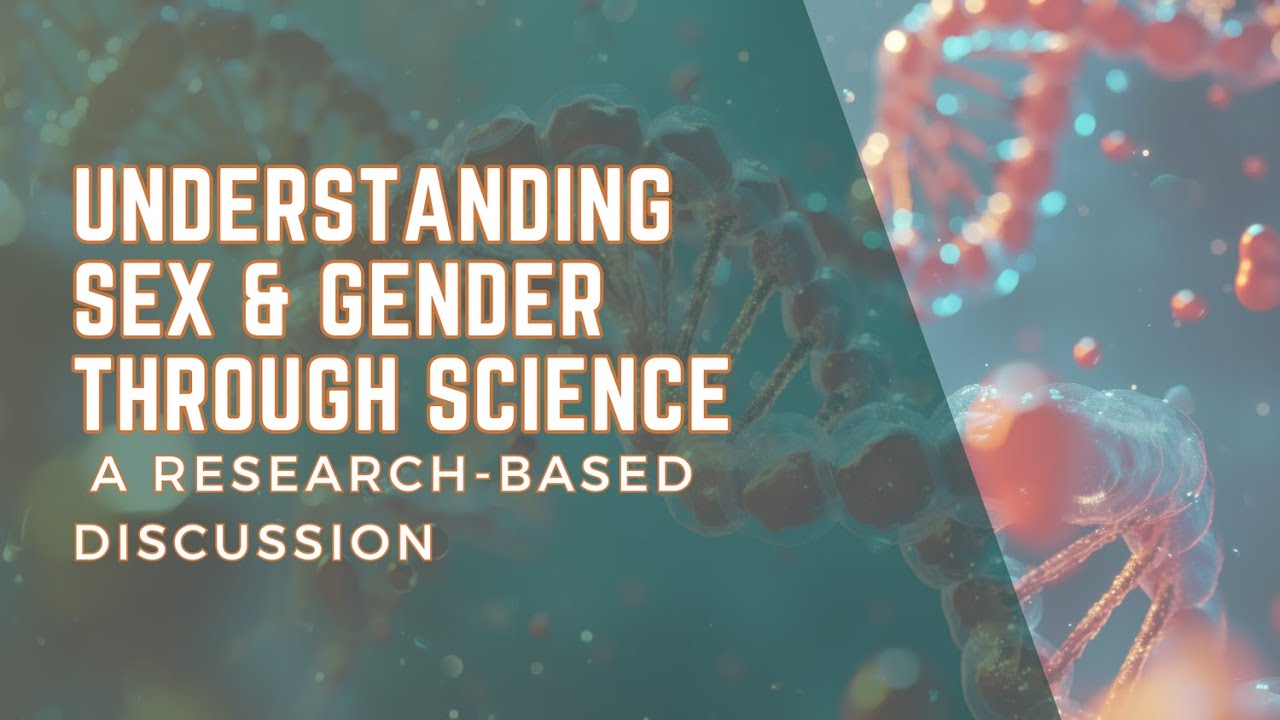 UNDERSTANDING SEX & GENDER THROUGH SCIENCE

A RESEARCH-BASED DISCUSSION